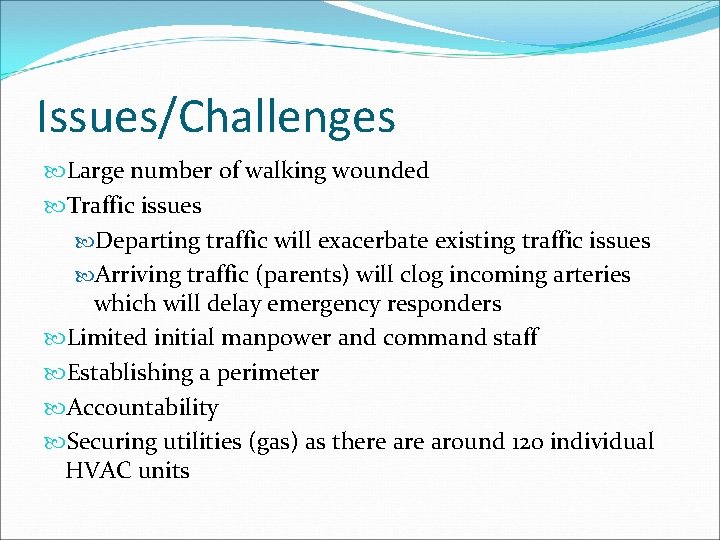 Issues/Challenges

Large number of walking wounded

Traffic issues

Departing traffic will exacerbate existing traffic issues

Arriving traffic (parents) will clog incoming arteries which will delay emergency responders

Limited initial manpower and command staff

Establishing a perimeter

Accountability

Securing utilities (gas) as there are around 120 individual HVAC units